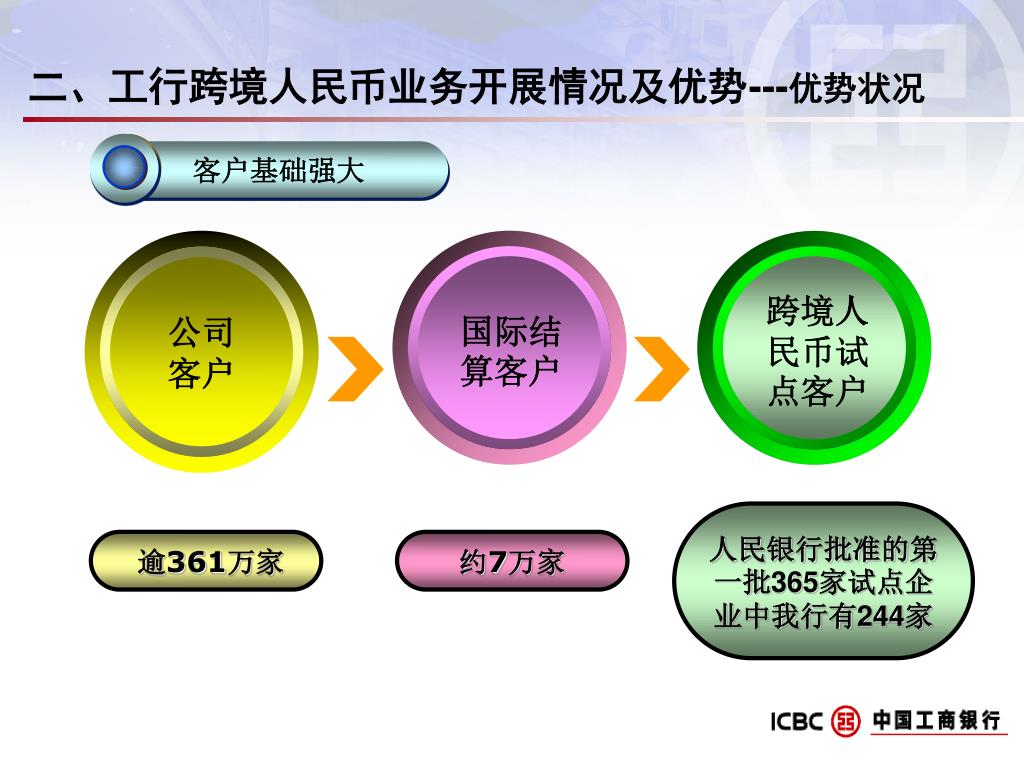 二、工行跨境人民币业务开展情况及优势---优势状况

客户基础强大

公司客户

国际结算客户

跨境人民币试点客户

逾361万家

约7万家

人民银行批准的第一批365家试点企业中我行有244家

ICBC 中国工商银行